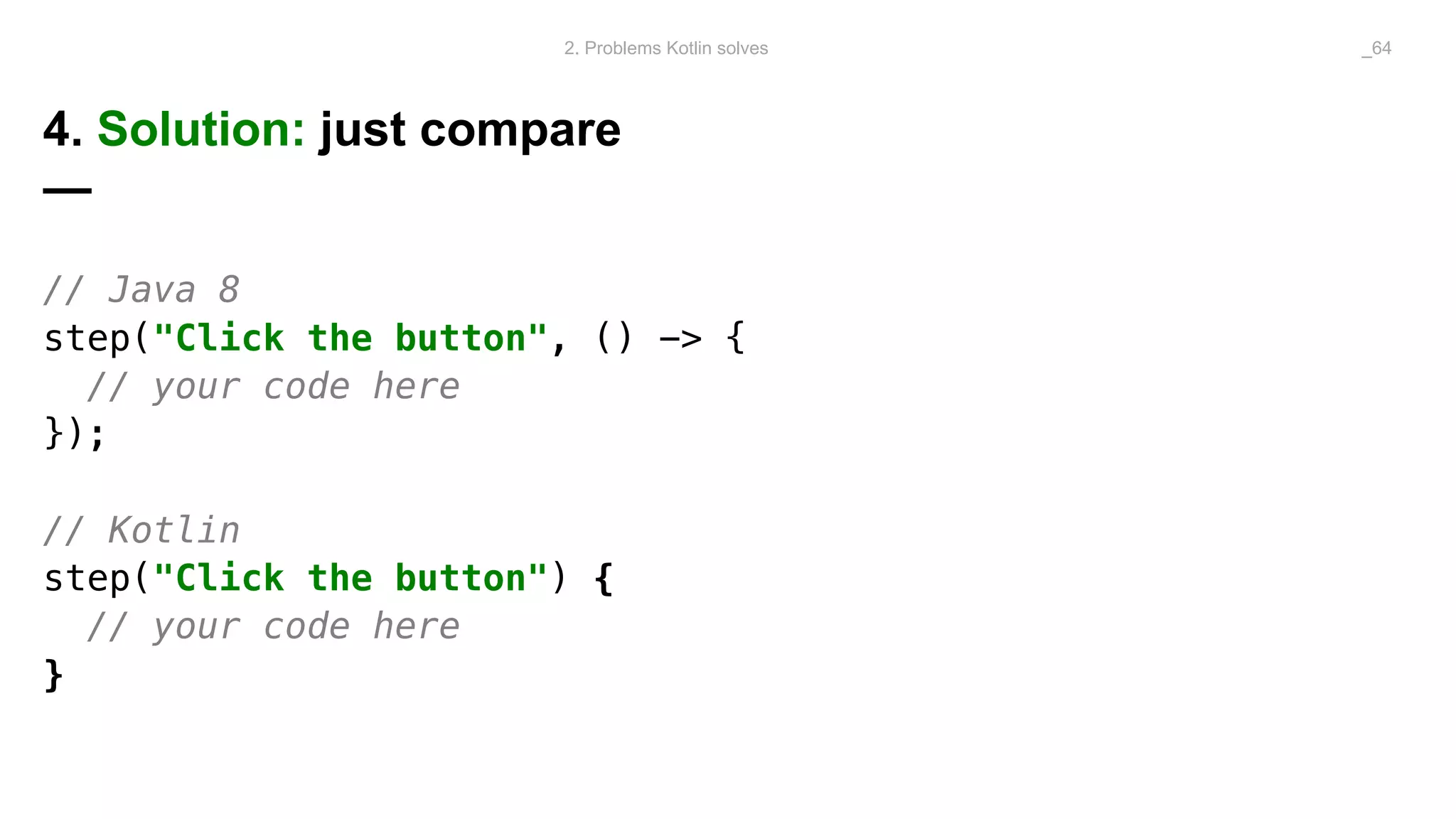 2. Problems Kotlin solves

_64

4. Solution: just compare

// Java 8
step("Click the button", () -> {
  // your code here
});

// Kotlin
step("Click the button") {
  // your code here
}